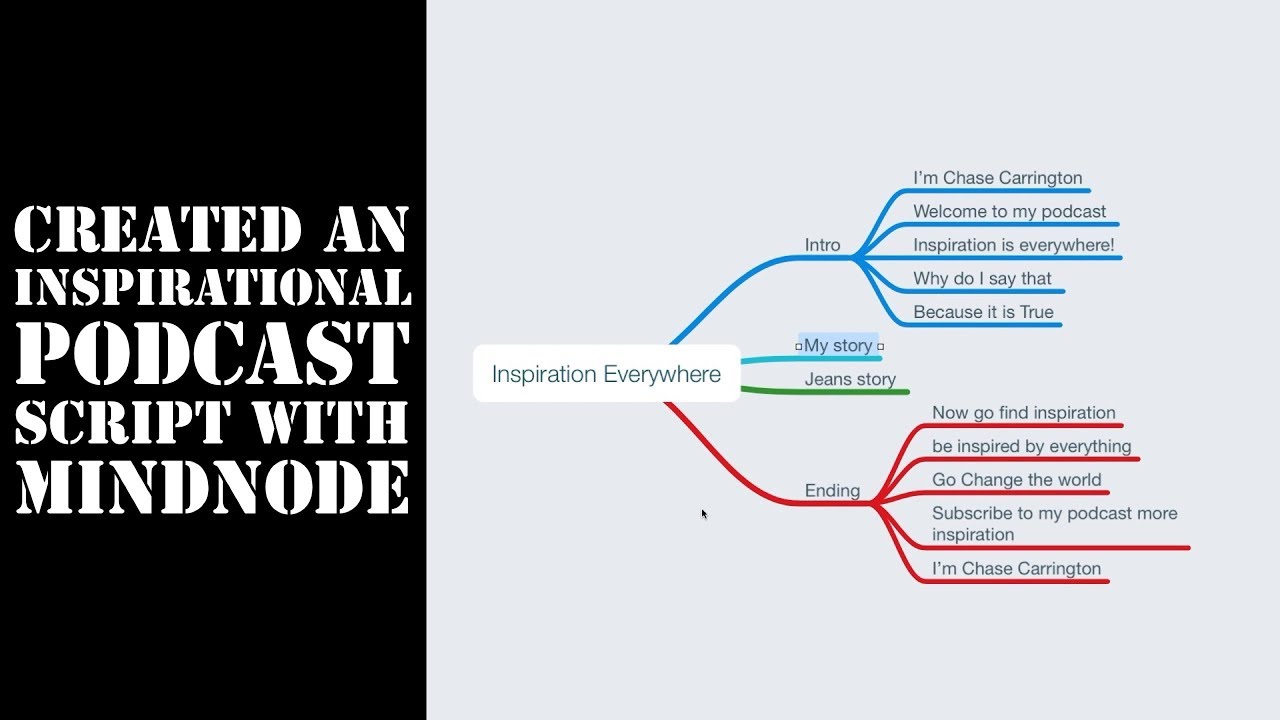 CREATED AN INSPIRATIONAL PODCAST SCRIPT WITH MINDNODE

Inspiration Everywhere

Intro

I'm Chase Carrington

Welcome to my podcast

Inspiration is everywhere!

Why do I say that

Because it is True

My story

Jeans story

Ending

Now go find inspiration

be inspired by everything

Go Change the world

Subscribe to my podcast more inspiration

I'm Chase Carrington